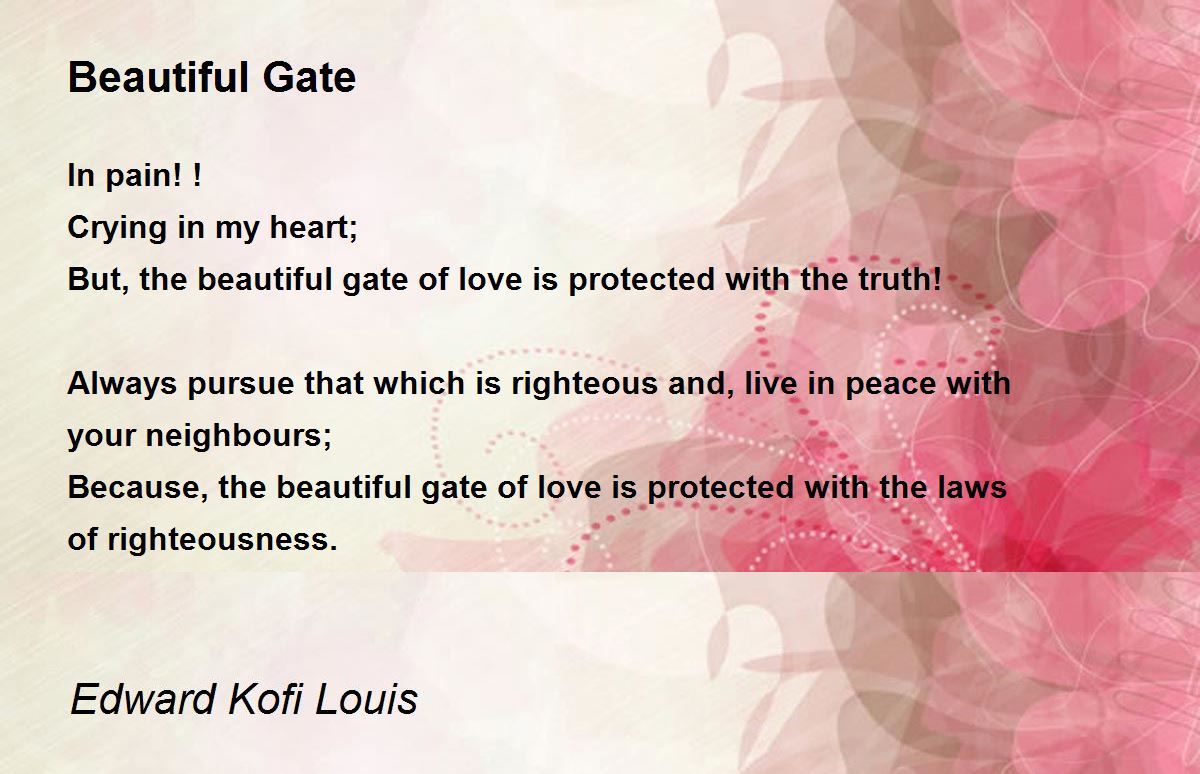 Beautiful Gate

In pain! !
Crying in my heart;
But, the beautiful gate of love is protected with the truth!

Always pursue that which is righteous and, live in peace with your neighbours;
Because, the beautiful gate of love is protected with the laws of righteousness.

Edward Kofi Louis